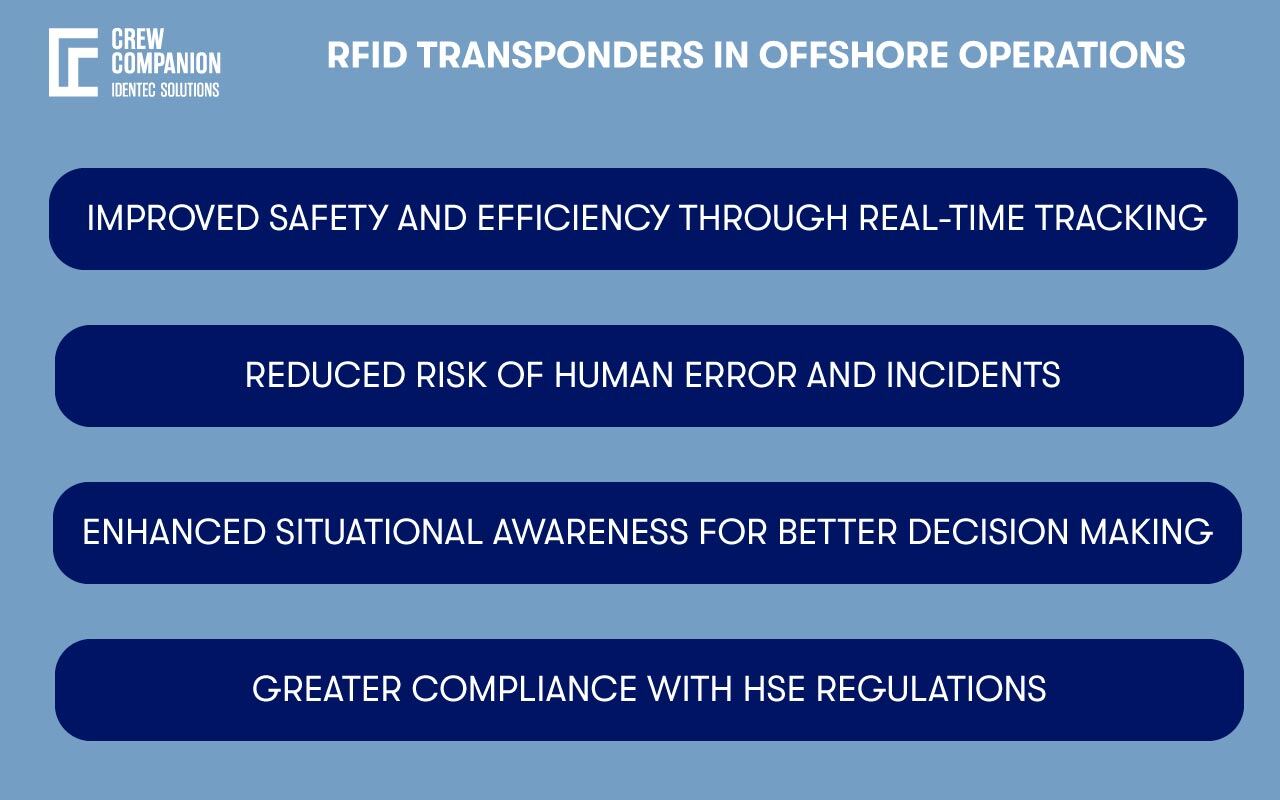 CREW COMPANION
IDENTEC SOLUTIONS

RFID TRANSPONDERS IN OFFSHORE OPERATIONS

IMPROVED SAFETY AND EFFICIENCY THROUGH REAL-TIME TRACKING

REDUCED RISK OF HUMAN ERROR AND INCIDENTS

ENHANCED SITUATIONAL AWARENESS FOR BETTER DECISION MAKING

GREATER COMPLIANCE WITH HSE REGULATIONS